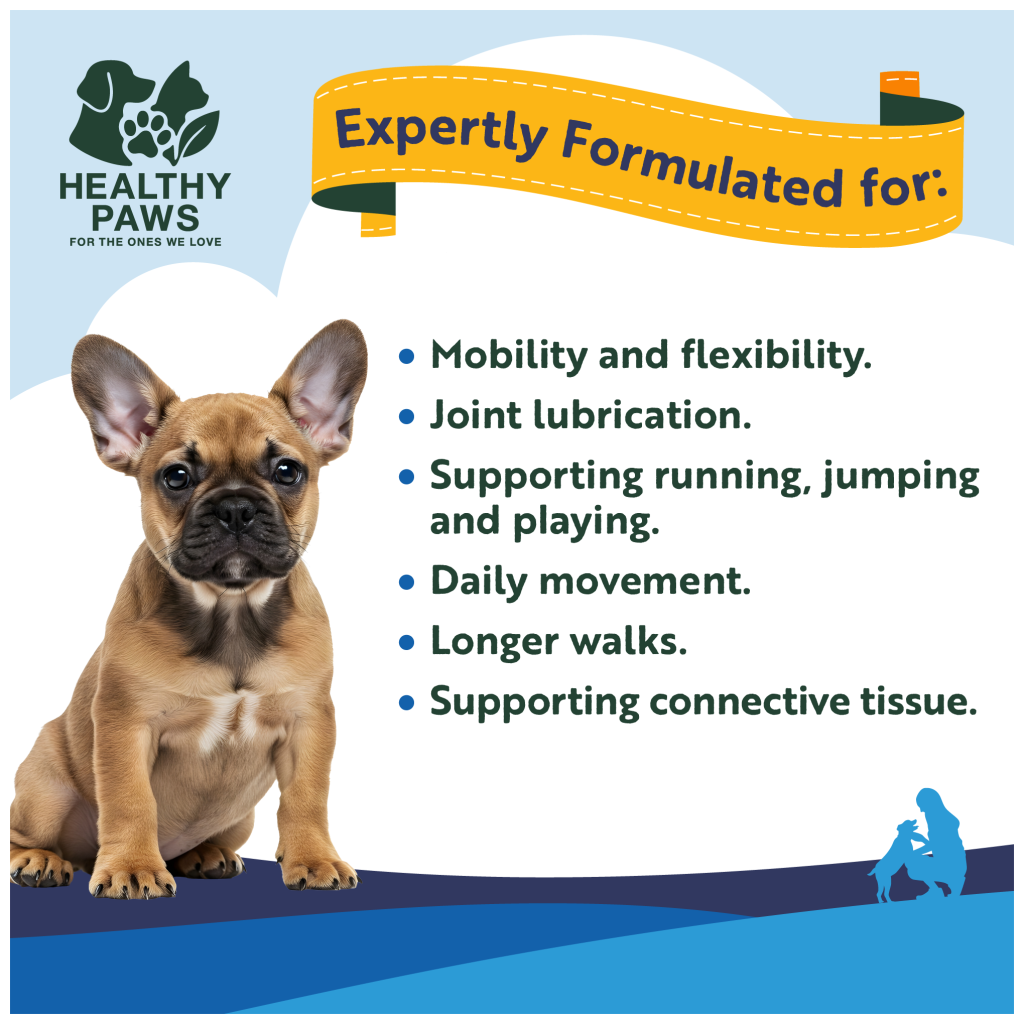 HEALTHY PAWS
FOR THE ONES WE LOVE

Expertly Formulated for:

• Mobility and flexibility.
• Joint lubrication.
• Supporting running, jumping and playing.
• Daily movement.
• Longer walks.
• Supporting connective tissue.